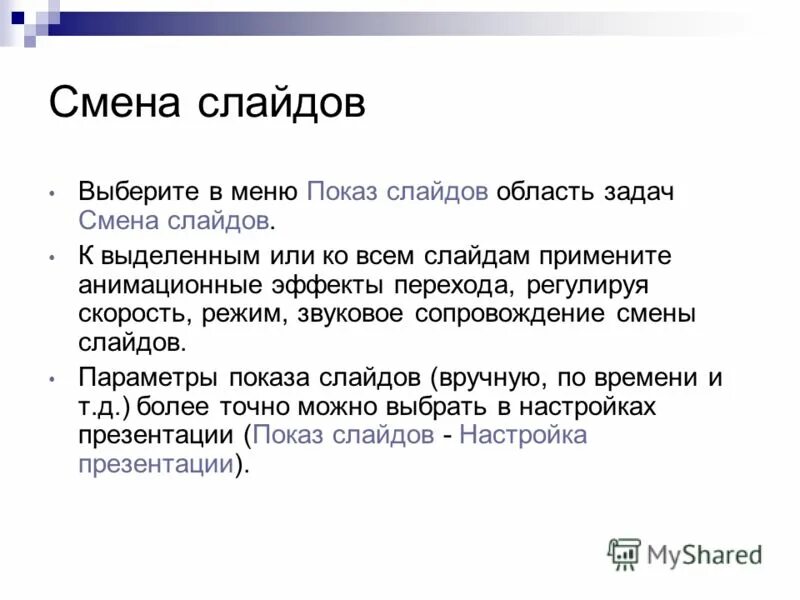 Смена слайдов

• Выберите в меню Показ слайдов область задач Смена слайдов.

• К выделенным или ко всем слайдам примените анимационные эффекты перехода, регулируя скорость, режим, звуковое сопровождение смены слайдов.

• Параметры показа слайдов (вручную, по времени и т.д.) более точно можно выбрать в настройках презентации (Показ слайдов - Настройка презентации).

MyShared